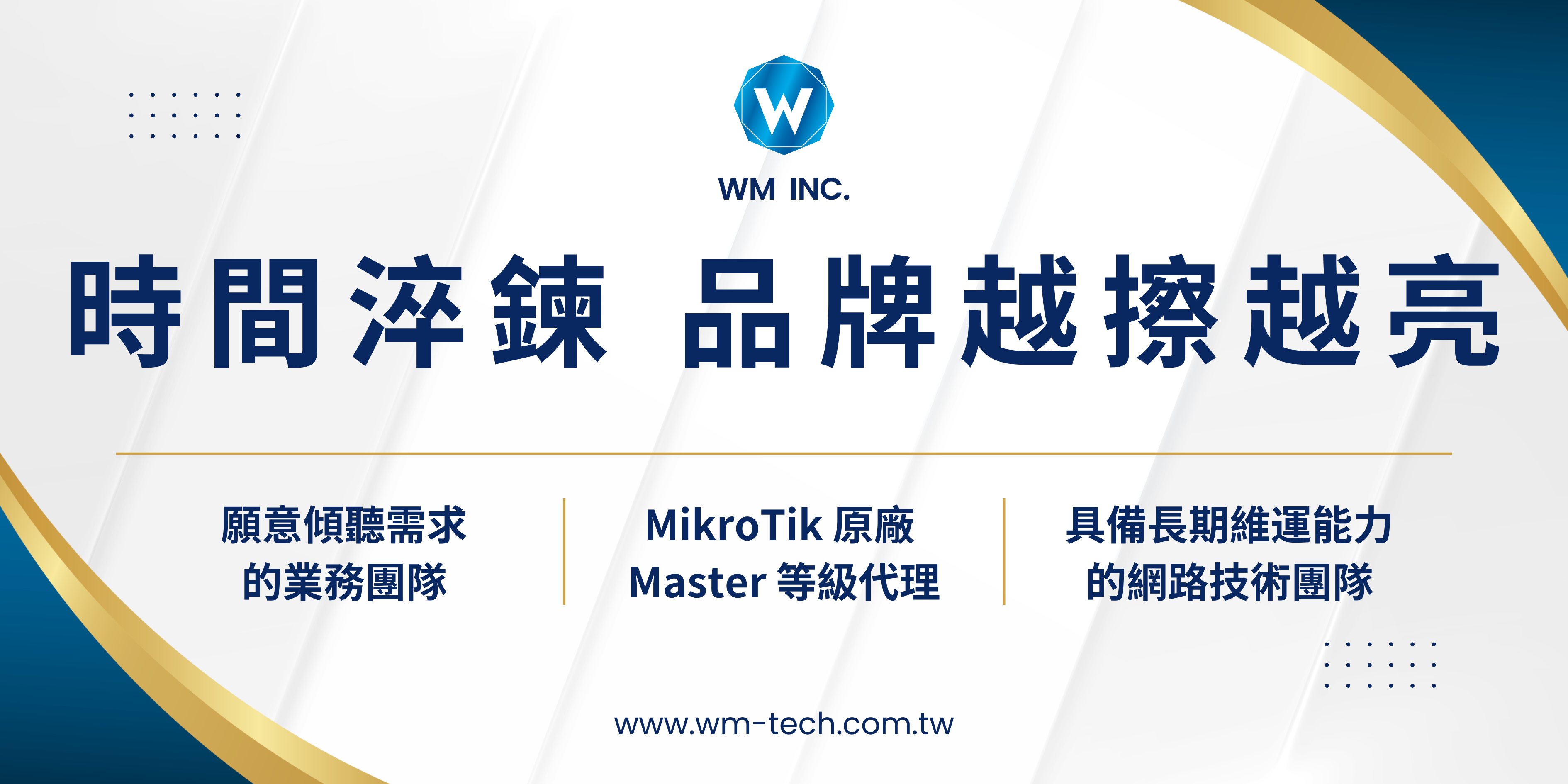 W

WM INC.

時間淬鍊 品牌越擦越亮

願意傾聽需求
的業務團隊

MikroTik 原廠
Master 等級代理

具備長期維運能力
的網路技術團隊

www.wm-tech.com.tw